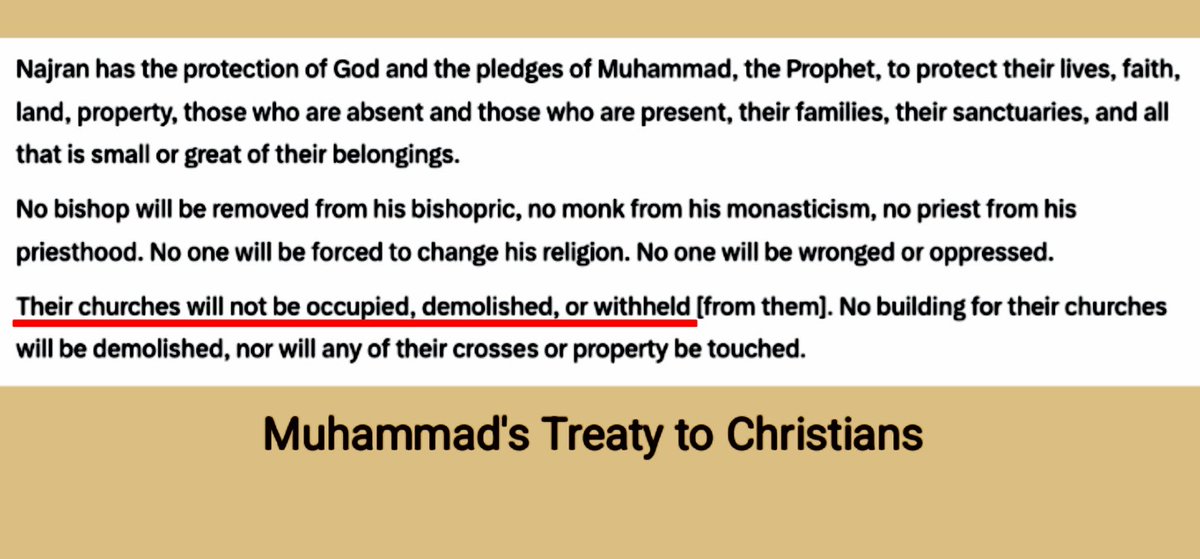 Najran has the protection of God and the pledges of Muhammad, the Prophet, to protect their lives, faith, land, property, those who are absent and those who are present, their families, their sanctuaries, and all that is small or great of their belongings.

No bishop will be removed from his bishopric, no monk from his monasticism, no priest from his priesthood. No one will be forced to change his religion. No one will be wronged or oppressed.

Their churches will not be occupied, demolished, or withheld [from them]. No building for their churches will be demolished, nor will any of their crosses or property be touched.

Muhammad's Treaty to Christians